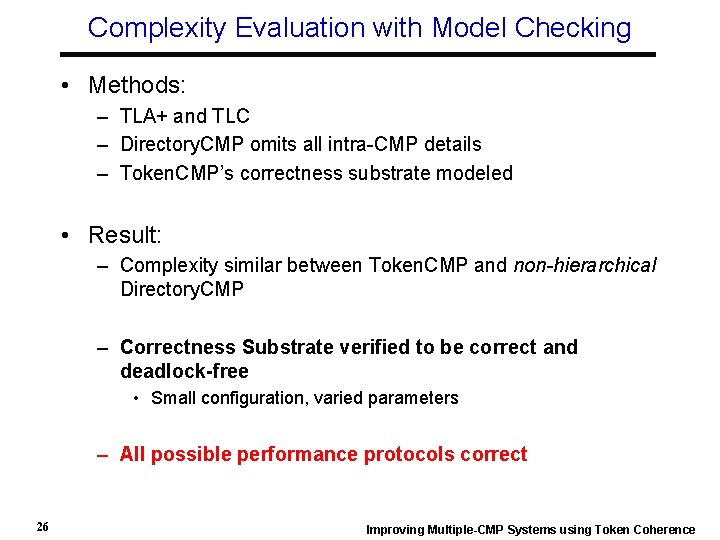 Complexity Evaluation with Model Checking

• Methods:
– TLA+ and TLC
– DirectoryCMP omits all intra-CMP details
– TokenCMP's correctness substrate modeled

• Result:
– Complexity similar between TokenCMP and non-hierarchical DirectoryCMP

– Correctness Substrate verified to be correct and deadlock-free
• Small configuration, varied parameters

– All possible performance protocols correct

26

Improving Multiple-CMP Systems using Token Coherence